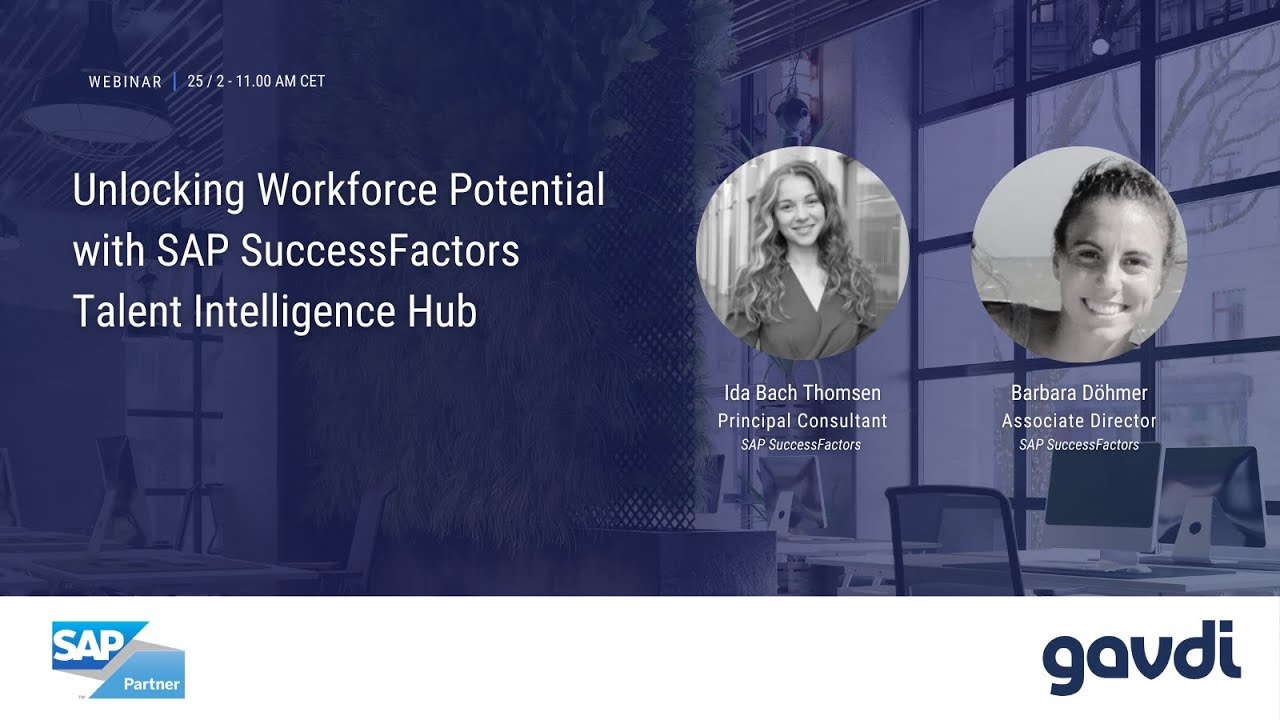 WEBINAR | 25 / 2 - 11.00 AM CET

Unlocking Workforce Potential with SAP SuccessFactors Talent Intelligence Hub

Ida Bach Thomsen
Principal Consultant
SAP SuccessFactors

Barbara Döhmer
Associate Director
SAP SuccessFactors

SAP
Partner

gavdi